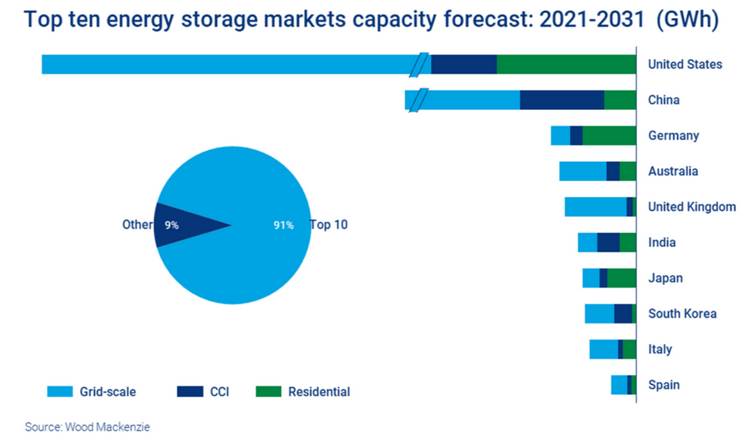 Top ten energy storage markets capacity forecast: 2021-2031 (GWh)

United States
China
Germany
Australia
United Kingdom
India
Japan
South Korea
Italy
Spain

Other 9%
91% Top 10

Grid-scale
CCI
Residential

Source: Wood Mackenzie